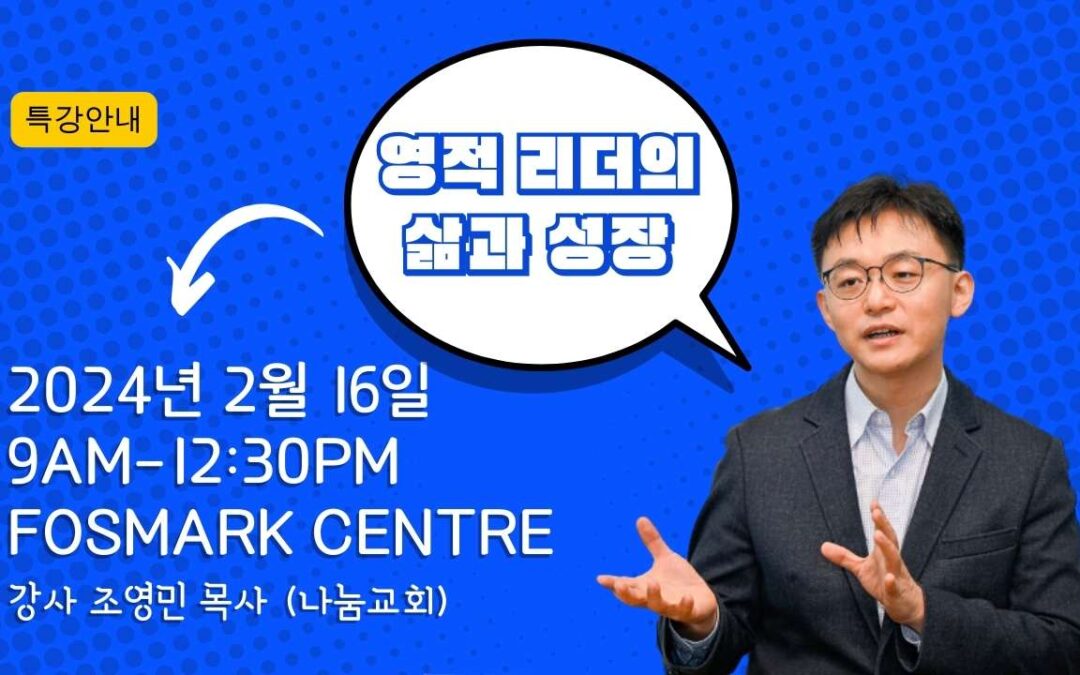 특강안내

영적 리더의 삶과 성장

2024년 2월 16일
9AM-12:30PM
FOSMARK CENTRE
강사 조영민 목사 (나눔교회)